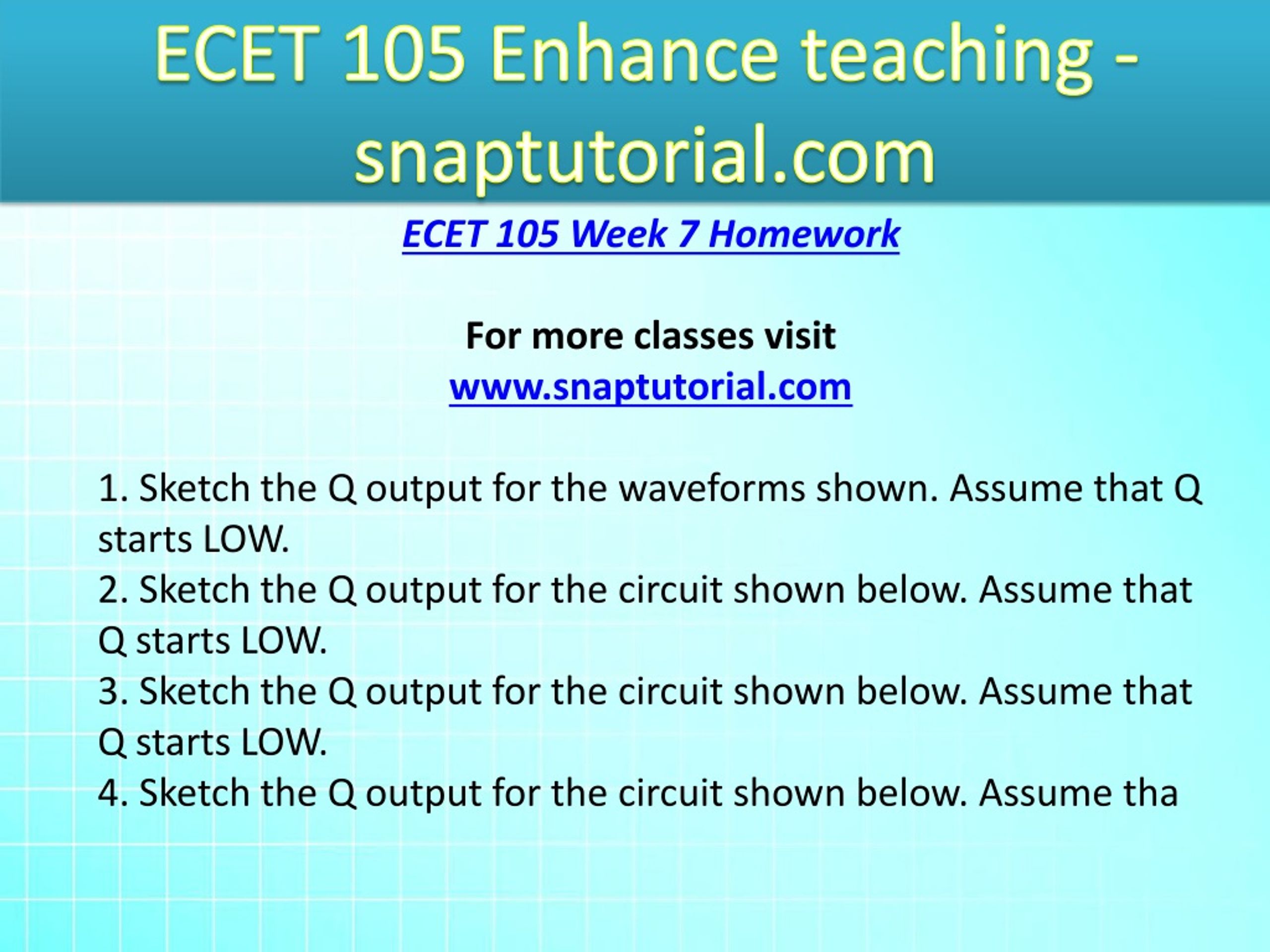 ECET 105 Enhance teaching - snaptutorial.com

ECET 105 Week 7 Homework

For more classes visit
www.snaptutorial.com

1. Sketch the Q output for the waveforms shown. Assume that Q starts LOW.
2. Sketch the Q output for the circuit shown below. Assume that Q starts LOW.
3. Sketch the Q output for the circuit shown below. Assume that Q starts LOW.
4. Sketch the Q output for the circuit shown below. Assume tha